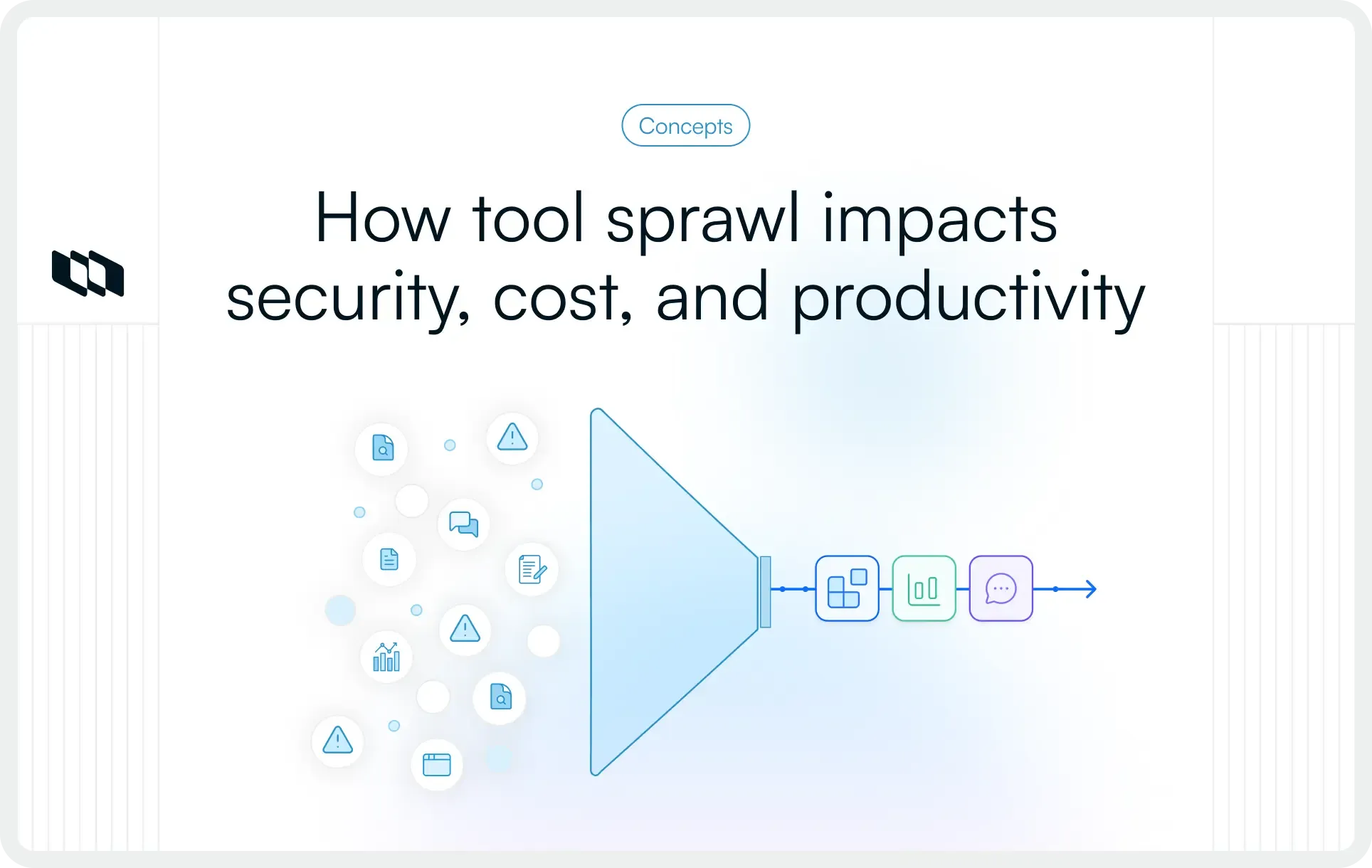 Concepts

How tool sprawl impacts security, cost, and productivity